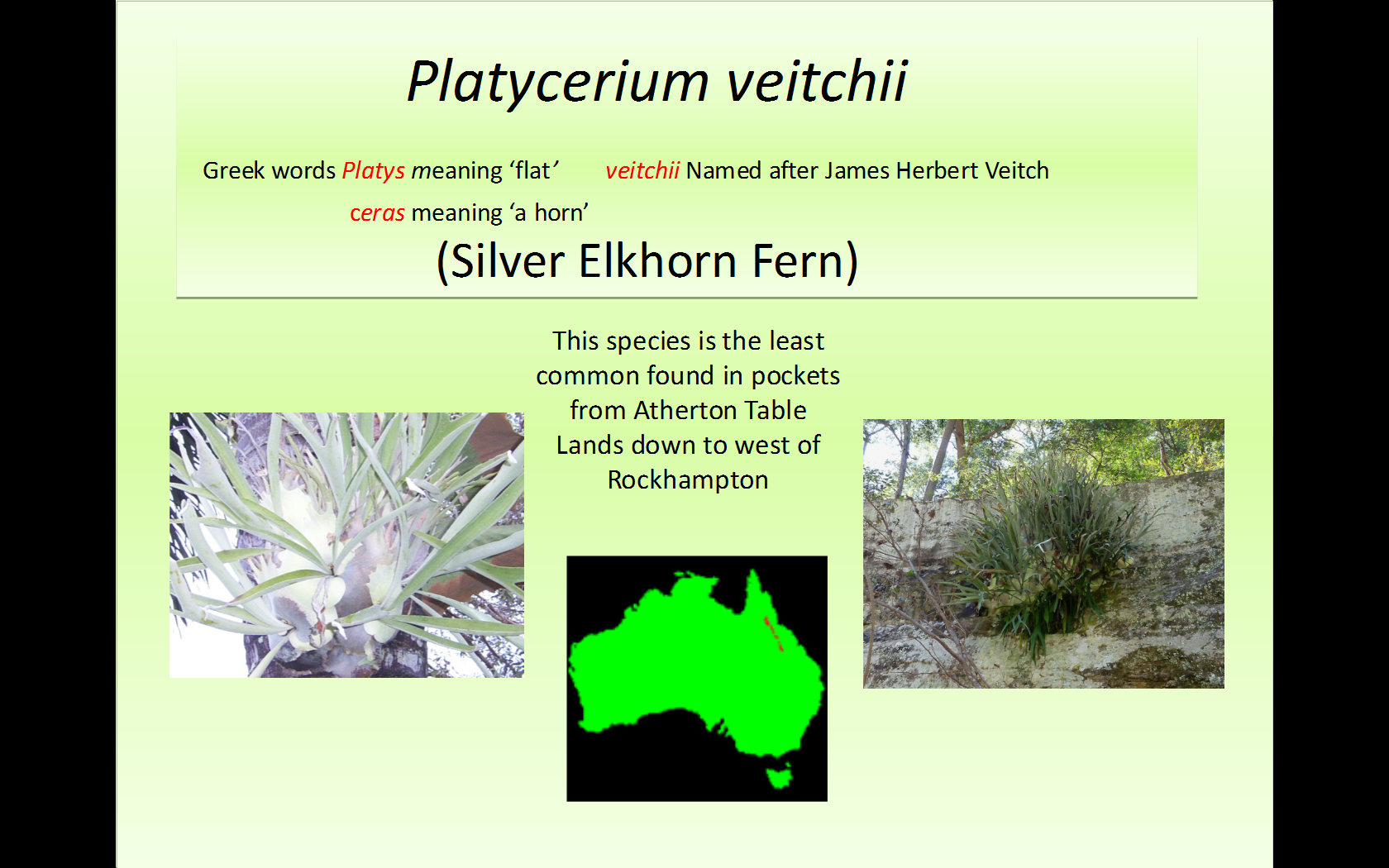 Platycerium veitchii

Greek words Platys meaning ‘flat’ veitchii Named after James Herbert Veitch

ceras meaning ‘a horn’

(Silver Elkhorn Fern)

This species is the least common found in pockets from Atherton Table Lands down to west of Rockhampton